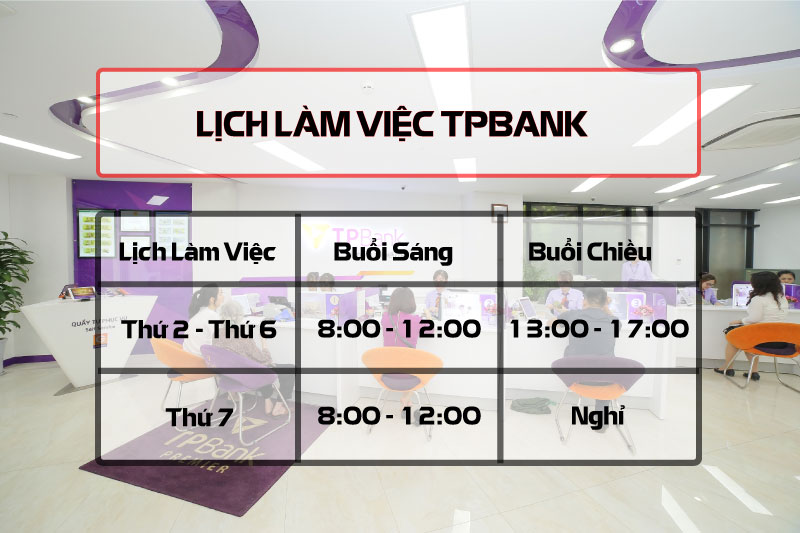 LỊCH LÀM VIỆC TPBANK

| Lịch Làm Việc | Buổi Sáng | Buổi Chiều |
|---|---|---|
| Thứ 2 - Thứ 6 | 8:00 - 12:00 | 13:00 - 17:00 |
| Thứ 7 | 8:00 - 12:00 | Nghỉ |

TPBank
TPBank PREMIER